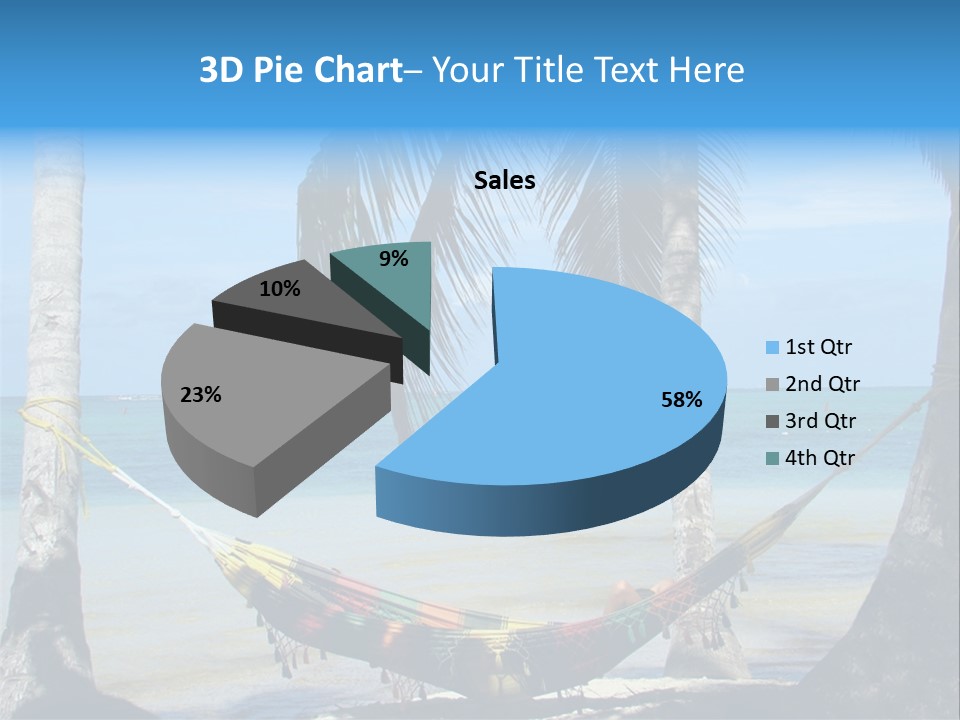 3D Pie Chart– Your Title Text Here

Sales

9%

10%

23%

58%

1st Qtr
2nd Qtr
3rd Qtr
4th Qtr